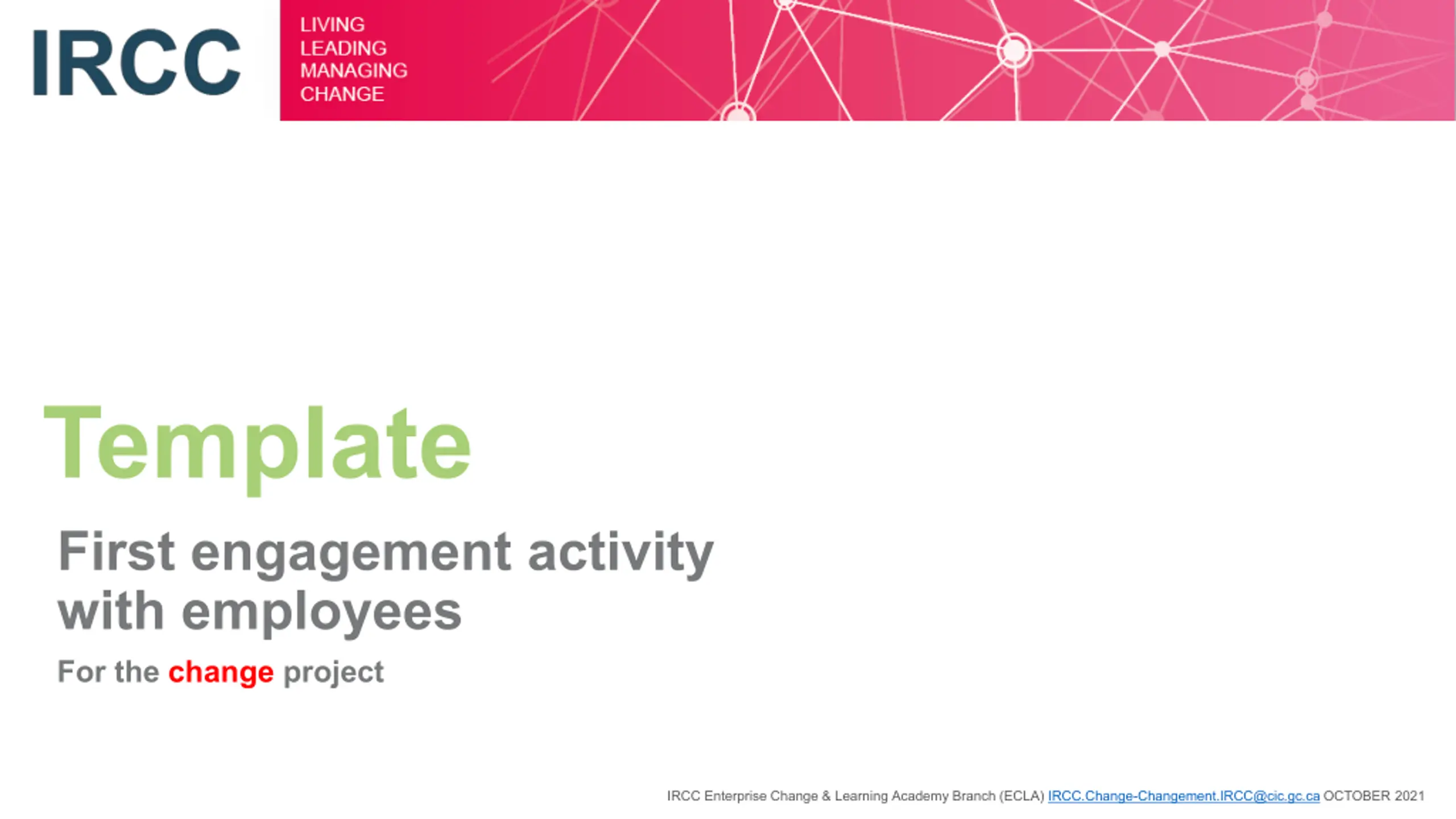 IRCC

LIVING
LEADING
MANAGING
CHANGE

Template

First engagement activity with employees

For the change project

IRCC Enterprise Change & Learning Academy Branch (ECLA) IRCC.Change-Changement.IRCC@cic.gc.ca OCTOBER 2021